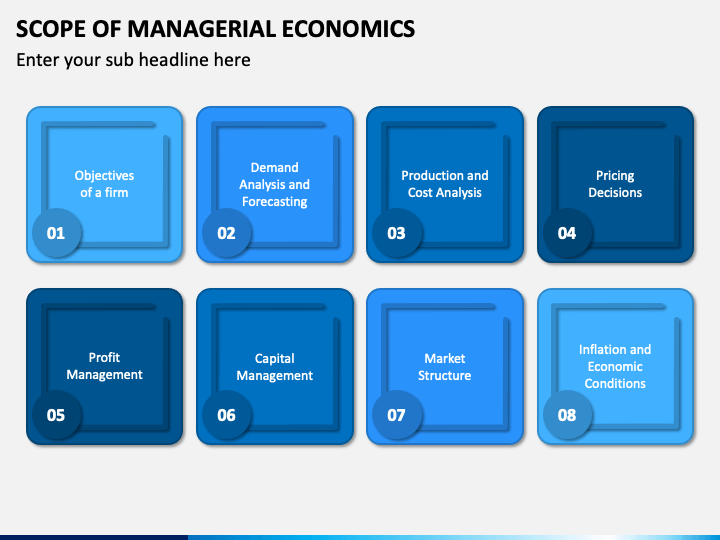 SCOPE OF MANAGERIAL ECONOMICS

Enter your sub headline here

Objectives of a firm

01

Demand Analysis and Forecasting

02

Production and Cost Analysis

03

Pricing Decisions

04

Profit Management

05

Capital Management

06

Market Structure

07

Inflation and Economic Conditions

08